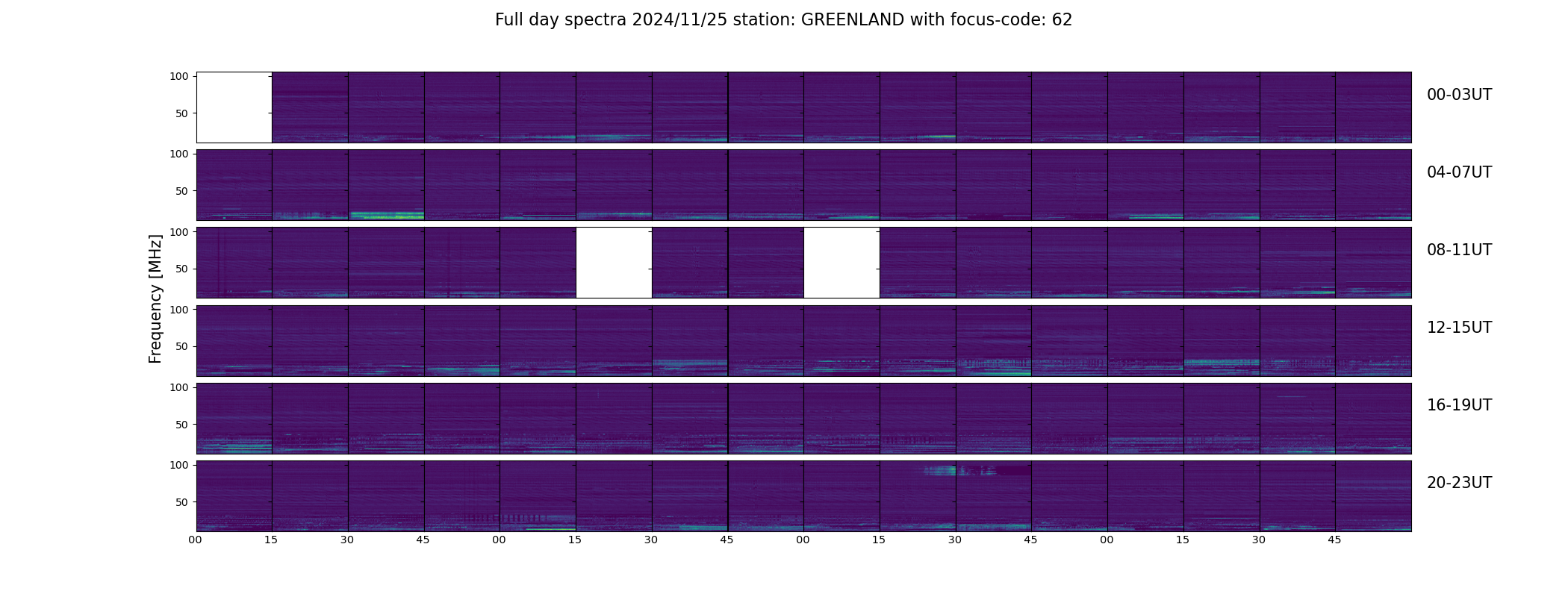 Full day spectra 2024/11/25 station: GREENLAND with focus-code: 62

Frequency [MHz]

100
50
00-03UT

100
50
04-07UT

100
50
08-11UT

100
50
12-15UT

100
50
16-19UT

100
50
20-23UT

00 15 30 45 00 15 30 45 00 15 30 45 00 15 30 45